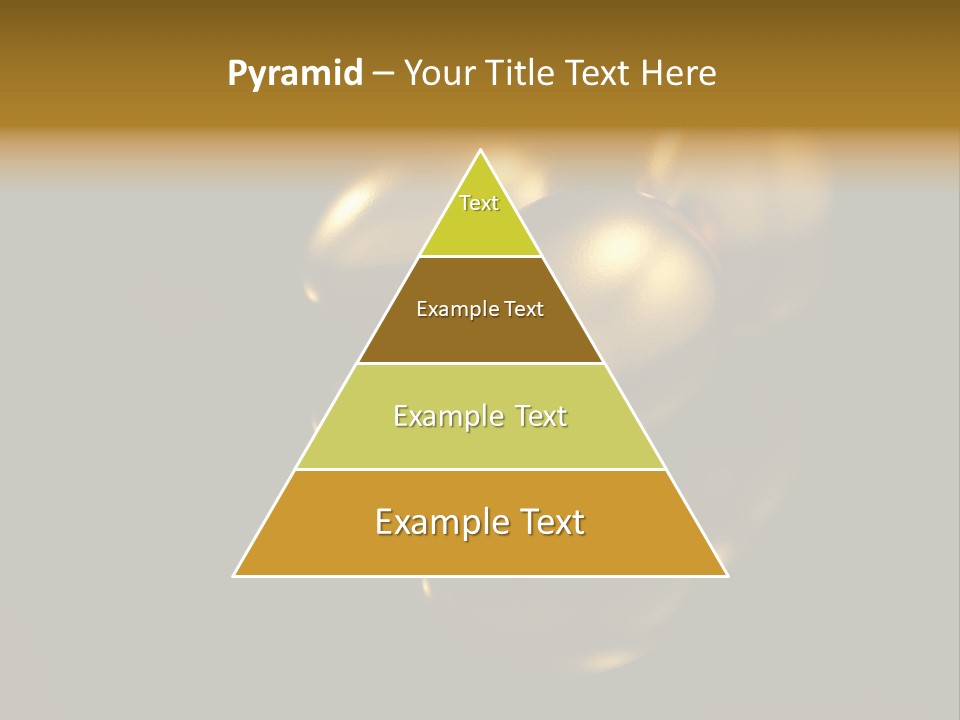 Pyramid – Your Title Text Here

Text

Example Text

Example Text

Example Text